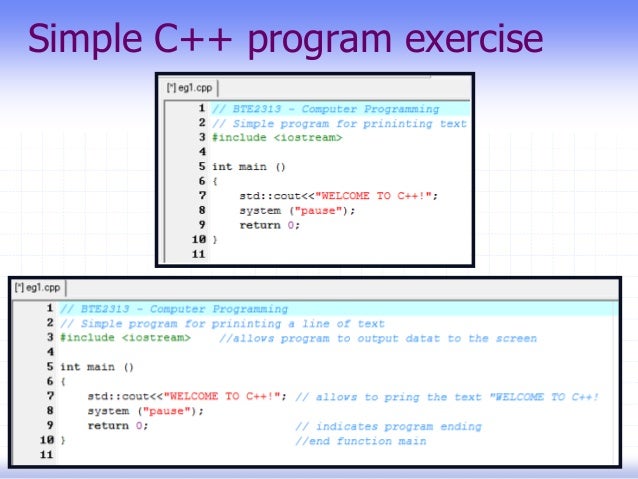 Simple C++ program exercise

[*] eg1.cpp

1 // BTE2313 - Computer Programming
2 // Simple program for prininting text
3 #include <iostream>
4
5 int main ()
6 {
7     std::cout<<"WELCOME TO C++!";
8     system ("pause");
9     return 0;
10 }
11

[*] eg1.cpp

1 // BTE2313 - Computer Programming
2 // Simple program for prininting a line of text
3 #include <iostream>    //allows program to output datat to the screen
4
5 int main ()
6 {
7     std::cout<<"WELCOME TO C++!"; // allows to pring the text "WELCOME TO C++!
8     system ("pause");
9     return 0;                     // indicates program ending
10 }                                //end function main
11